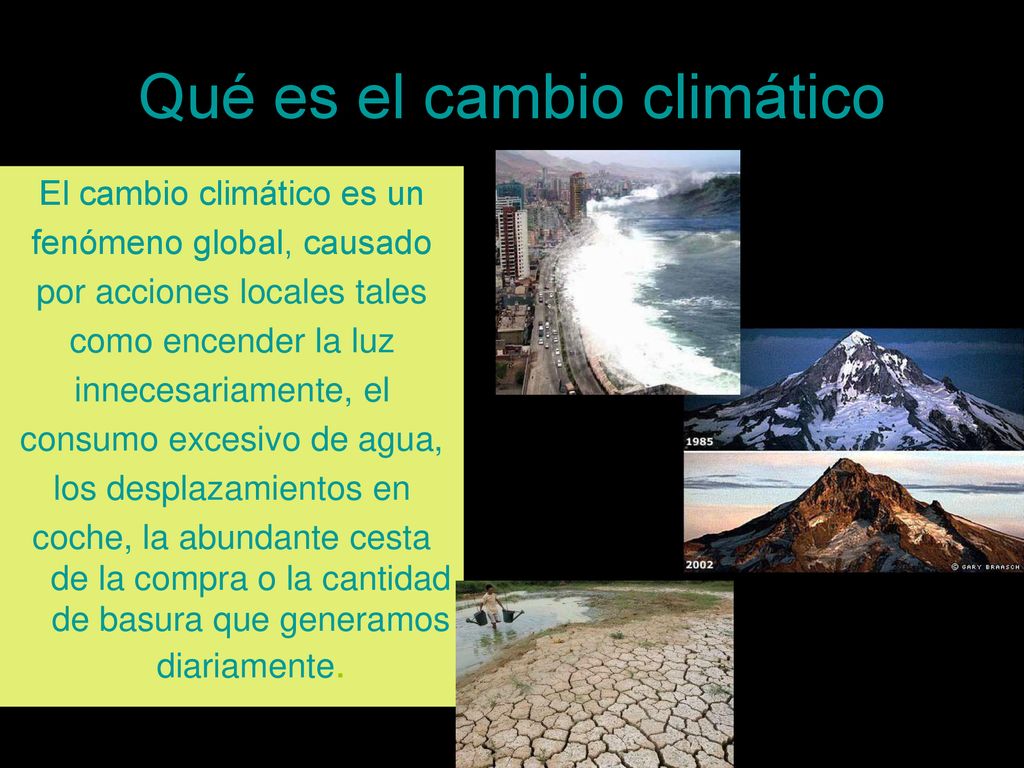 Qué es el cambio climático

El cambio climático es un fenómeno global, causado por acciones locales tales como encender la luz innecesariamente, el consumo excesivo de agua, los desplazamientos en coche, la abundante cesta de la compra o la cantidad de basura que generamos diariamente.

1985

2002

© GARY BRAASCH